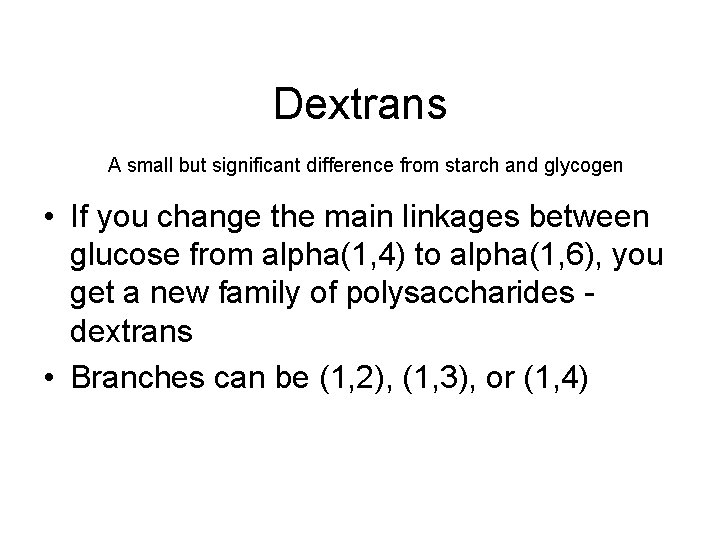 Dextrans

A small but significant difference from starch and glycogen

• If you change the main linkages between glucose from alpha(1,4) to alpha(1,6), you get a new family of polysaccharides - dextrans

• Branches can be (1,2), (1,3), or (1,4)